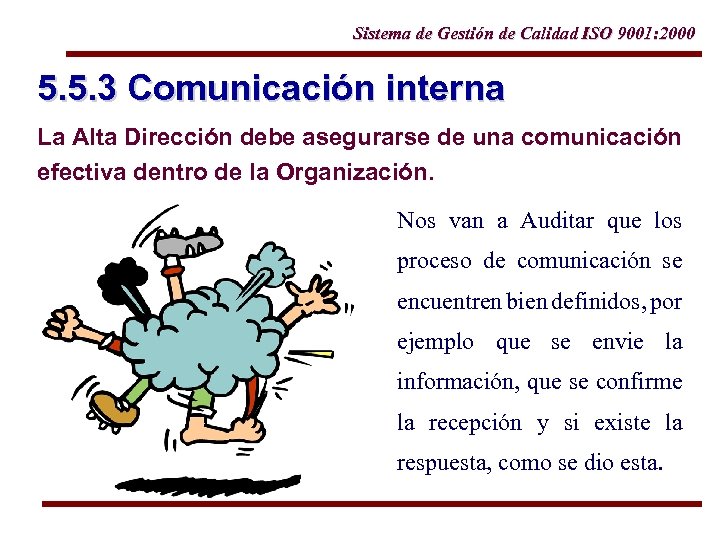 Sistema de Gestión de Calidad ISO 9001:2000

5.5.3 Comunicación interna

La Alta Dirección debe asegurarse de una comunicación efectiva dentro de la Organización.

Nos van a Auditar que los proceso de comunicación se encuentren bien definidos, por ejemplo que se envie la información, que se confirme la recepción y si existe la respuesta, como se dio esta.